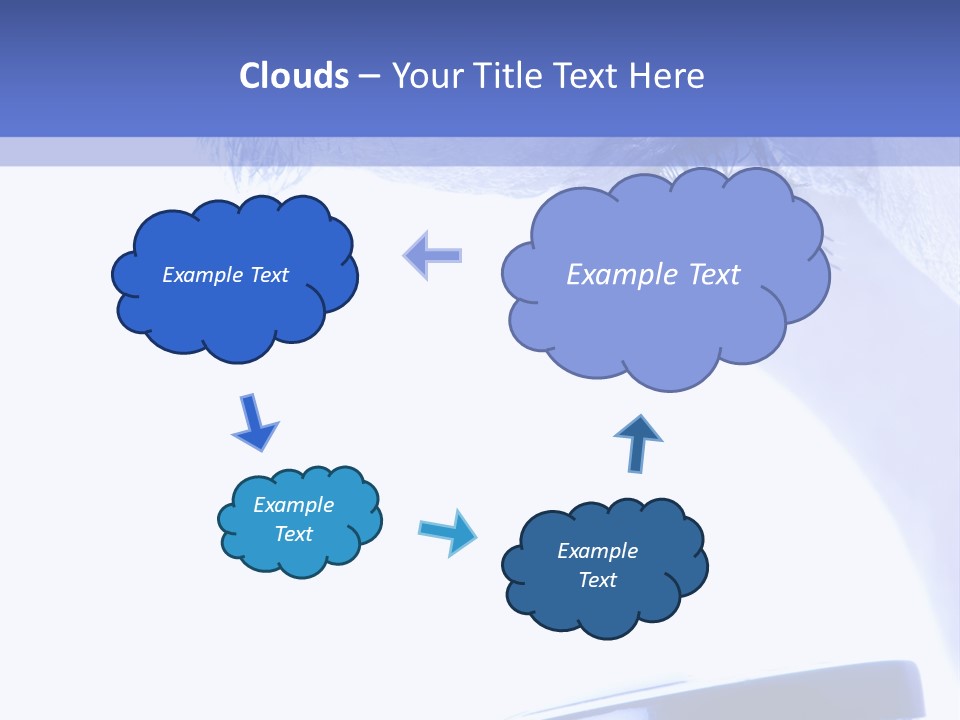 Clouds – Your Title Text Here

Example Text

Example Text

Example Text

Example Text